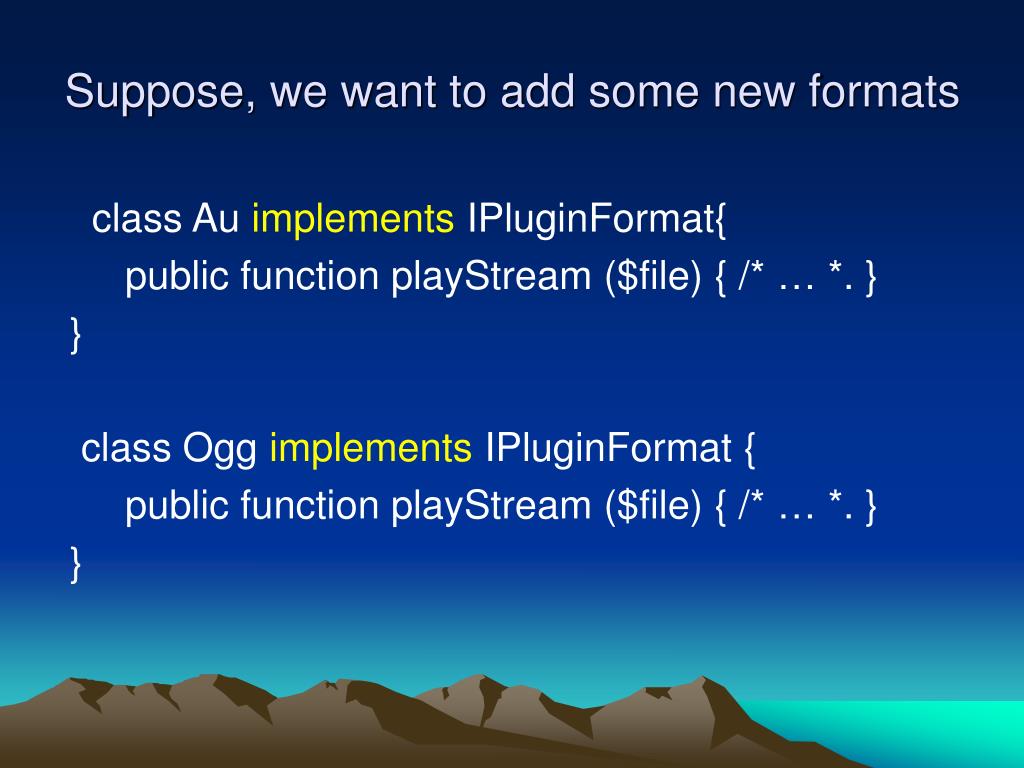 Suppose, we want to add some new formats

class Au implements IPluginFormat{
public function playStream ($file) { /* … *. }
}

class Ogg implements IPluginFormat {
public function playStream ($file) { /* … *. }
}